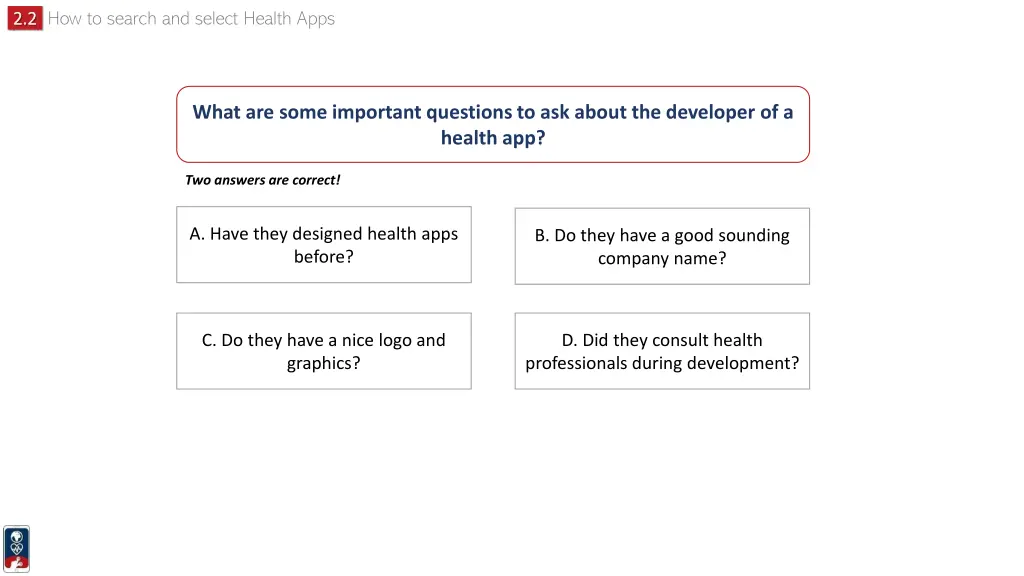 2.2 How to search and select Health Apps

What are some important questions to ask about the developer of a health app?

Two answers are correct!

A. Have they designed health apps before?

B. Do they have a good sounding company name?

C. Do they have a nice logo and graphics?

D. Did they consult health professionals during development?